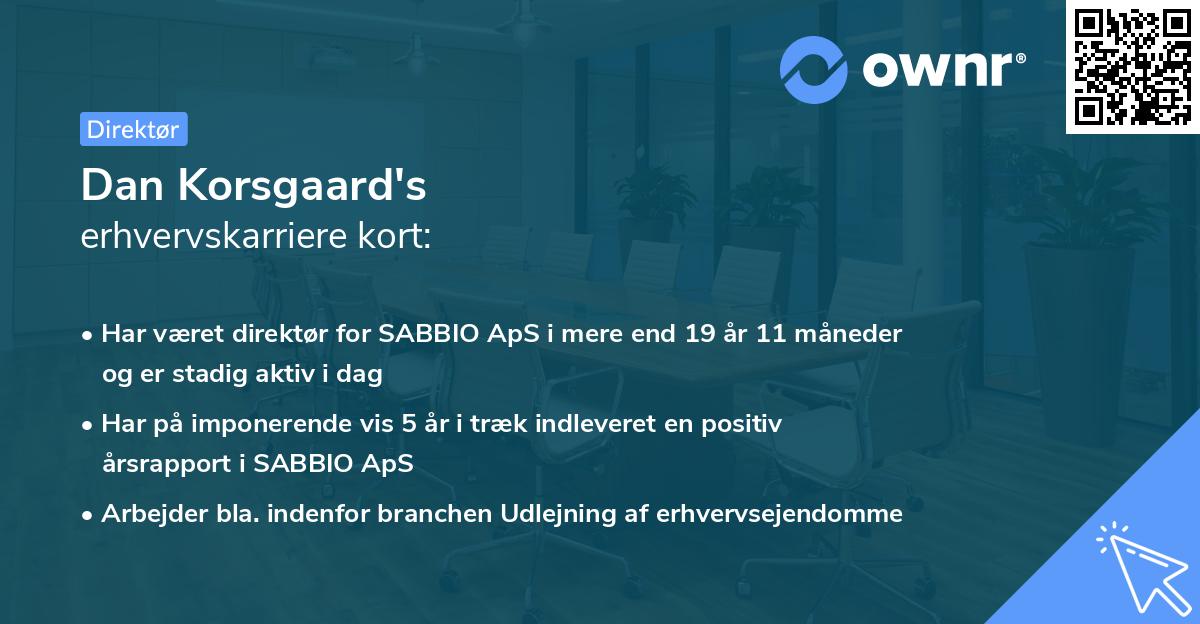 ownr®

Direktør

Dan Korsgaard's
erhvervskarriere kort:

• Har været direktør for SABBIO ApS i mere end 19 år 11 måneder og er stadig aktiv i dag

• Har på imponerende vis 5 år i træk indleveret en positiv årsrapport i SABBIO ApS

• Arbejder bla. indenfor branchen Udlejning af erhvervsejendomme